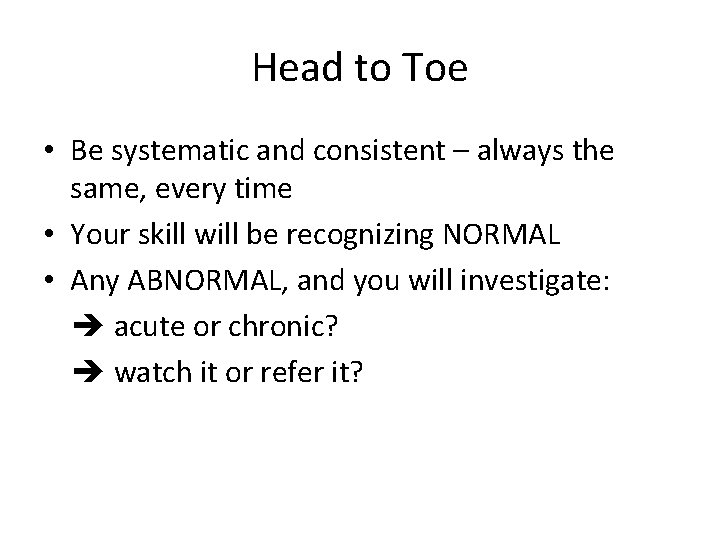 Head to Toe

• Be systematic and consistent – always the same, every time
• Your skill will be recognizing NORMAL
• Any ABNORMAL, and you will investigate:
➔ acute or chronic?
➔ watch it or refer it?